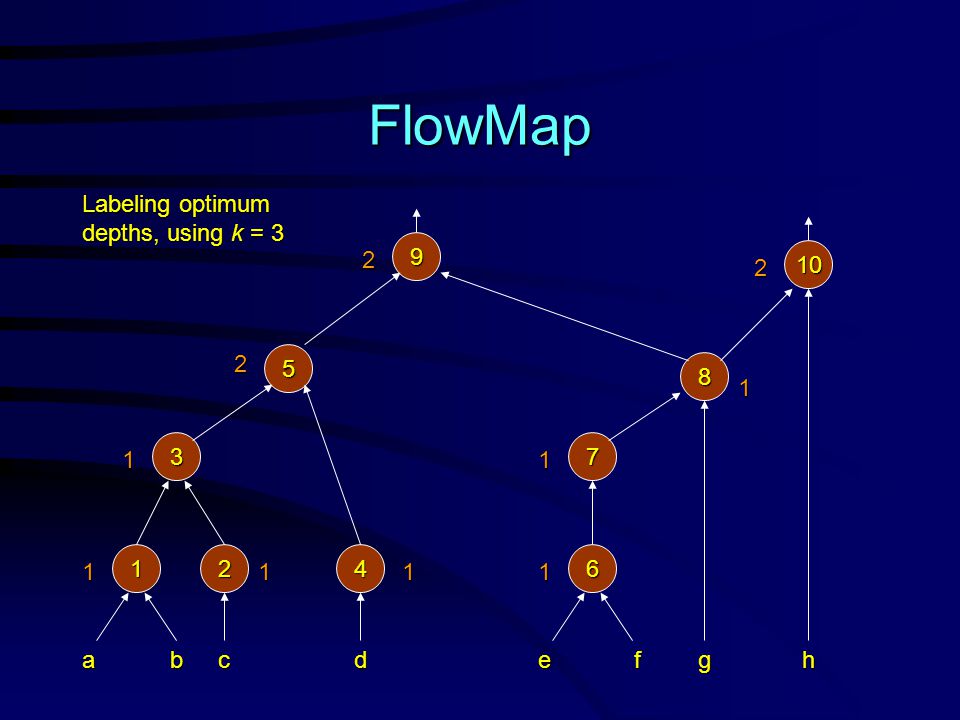 FlowMap

Labeling optimum depths, using $k = 3$

2 9

2 10

2 5

8 1

1 3

1 7

1 1

2 1

4 1

1 6

a b c d e f g h